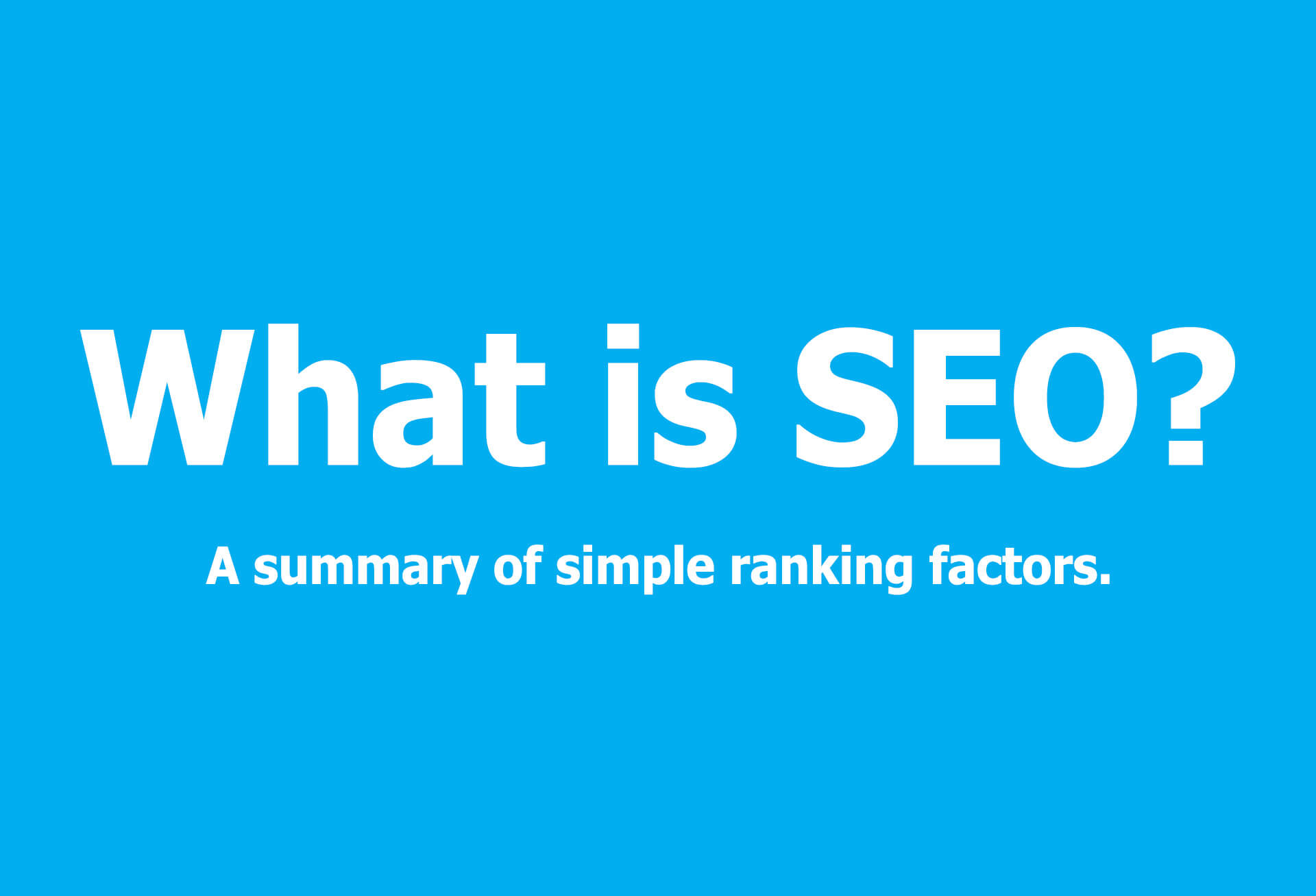 What is SEO?

A summary of simple ranking factors.